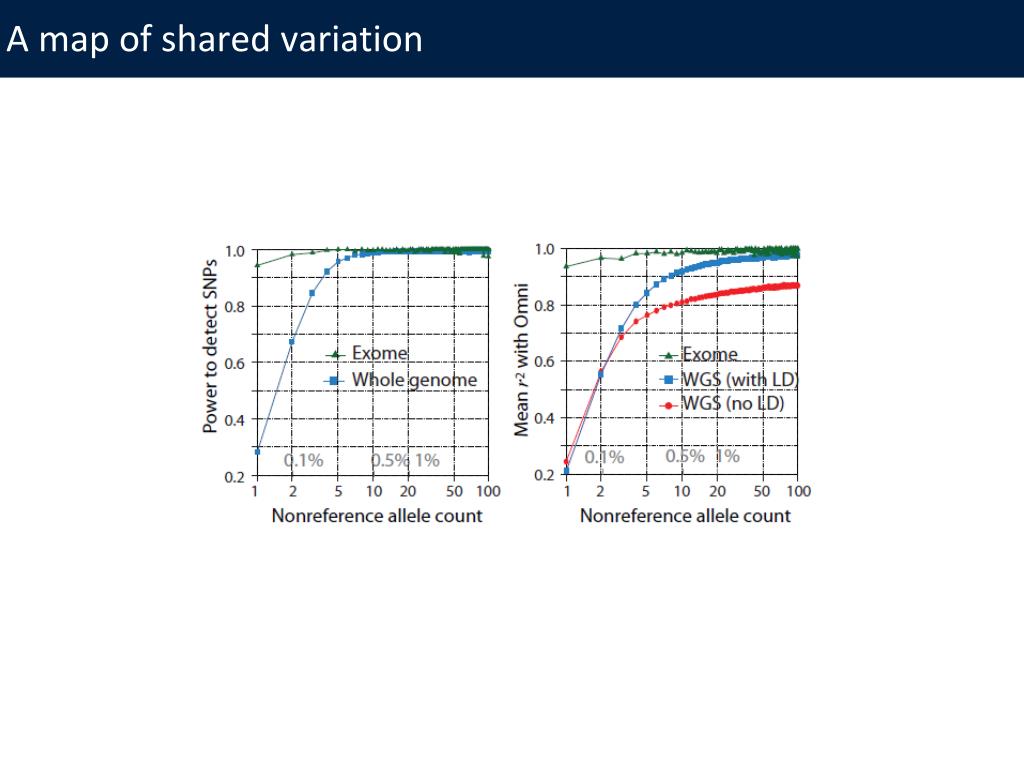 A map of shared variation

Power to detect SNPs
1.0
0.8
0.6
0.4
0.2
Exome
Whole genome
0.1%
0.5%
1%
1
2
5
10
20
50
100
Nonreference allele count

Mean $r^2$ with Omni
1.0
0.8
0.6
0.4
0.2
Exome
WGS (with LD)
WGS (no LD)
0.1%
0.5%
1%
1
2
5
10
20
50
100
Nonreference allele count